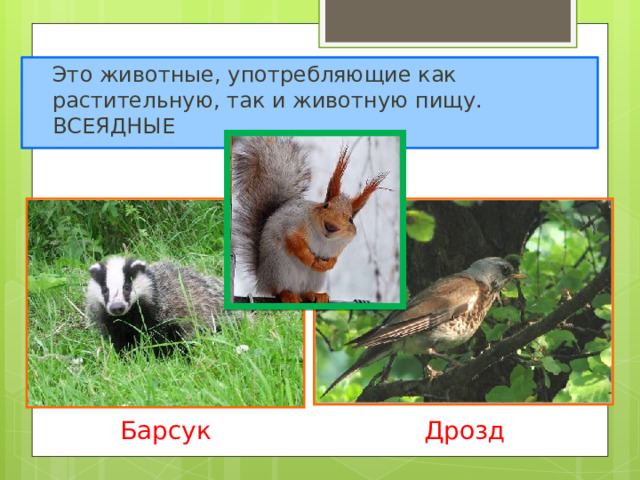 Это животные, употребляющие как растительную, так и животную пищу.
ВСЕЯДНЫЕ

Барсук

Дрозд